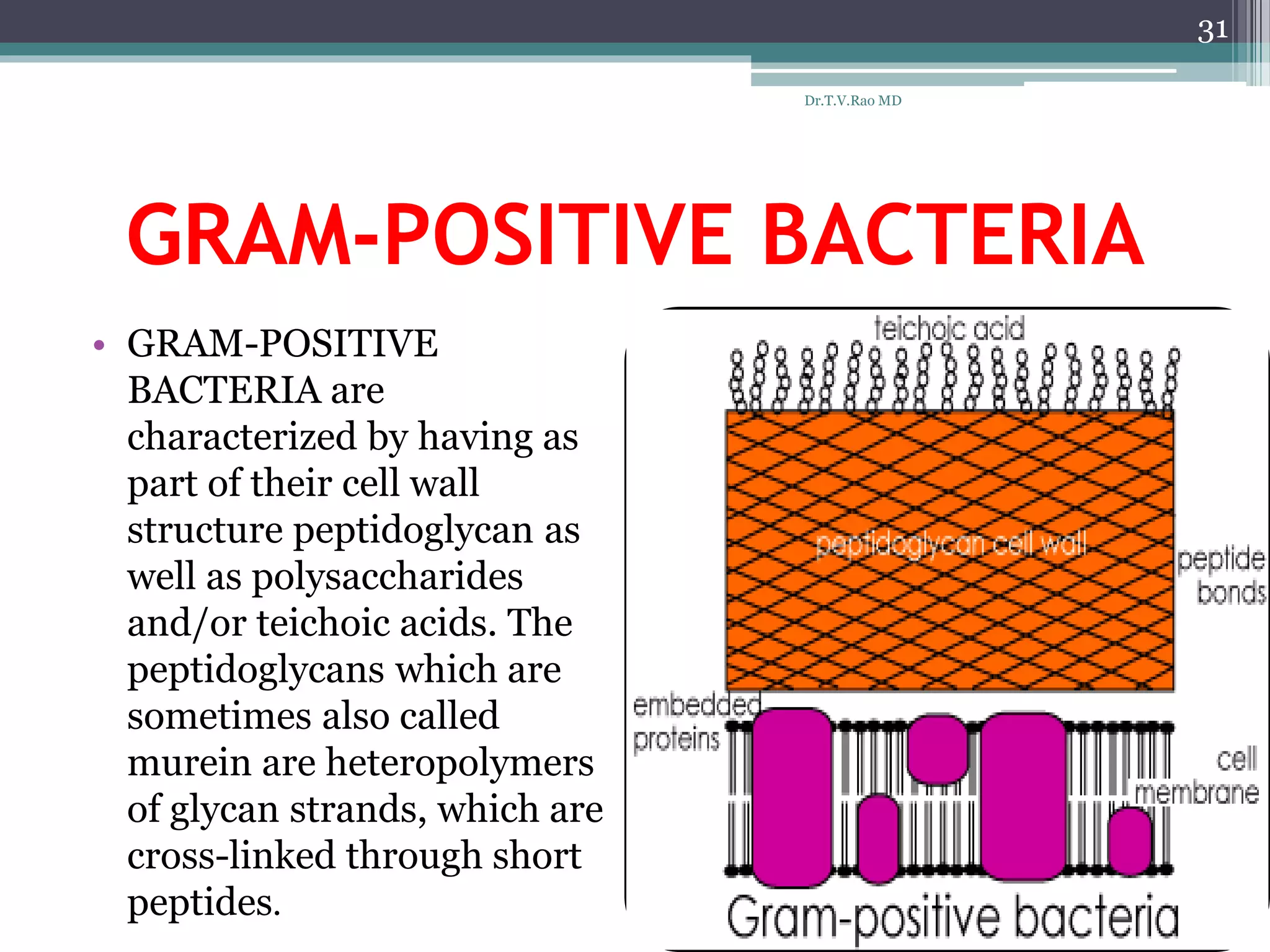 31

Dr.T.V.Rao MD

GRAM-POSITIVE BACTERIA

• GRAM-POSITIVE BACTERIA are characterized by having as part of their cell wall structure peptidoglycan as well as polysaccharides and/or teichoic acids. The peptidoglycans which are sometimes also called murein are heteropolymers of glycan strands, which are cross-linked through short peptides.

teichoic acid

peptidoglycan cell wall

peptide bonds

embedded proteins

cell membrane

Gram-positive bacteria